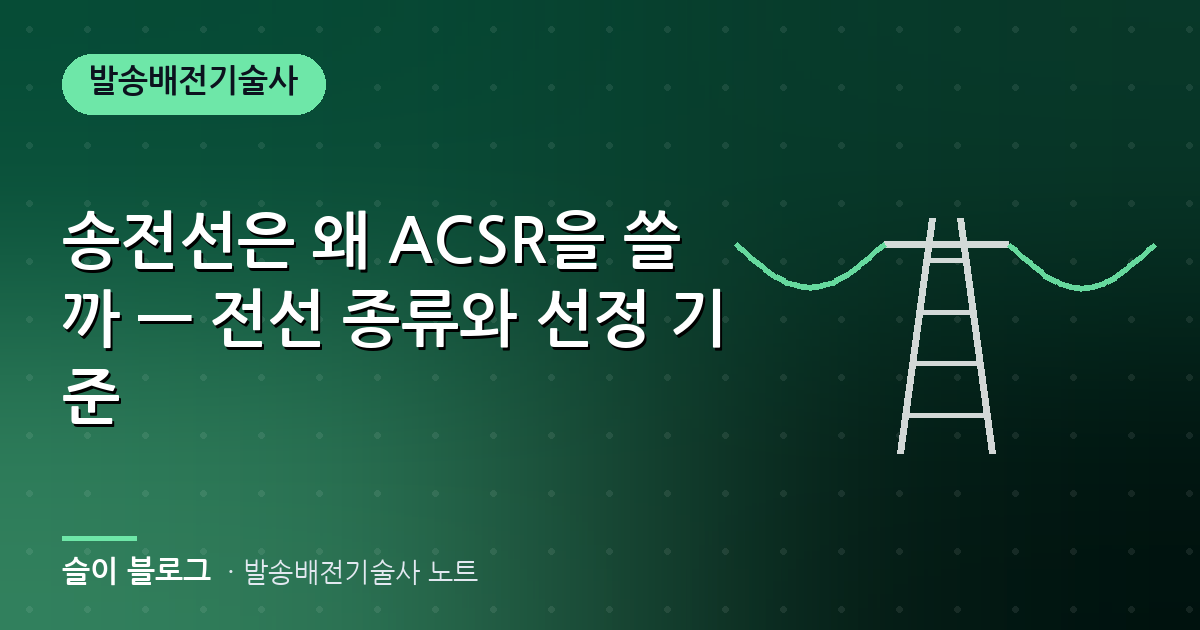 발송배전기술사

송전선은 왜 ACSR을 쓸까 — 전선 종류와 선정 기준

슬이 블로그 · 발송배전기술사 노트